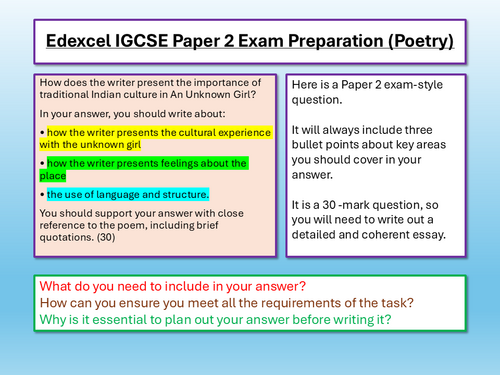 Edexcel IGCSE Paper 2 Exam Preparation (Poetry)

How does the writer present the importance of traditional Indian culture in An Unknown Girl?

In your answer, you should write about:

• how the writer presents the cultural experience with the unknown girl

• how the writer presents feelings about the place

• the use of language and structure.

You should support your answer with close reference to the poem, including brief quotations. (30)

Here is a Paper 2 exam-style question.

It will always include three bullet points about key areas you should cover in your answer.

It is a 30 -mark question, so you will need to write out a detailed and coherent essay.

What do you need to include in your answer?
How can you ensure you meet all the requirements of the task?
Why is it essential to plan out your answer before writing it?